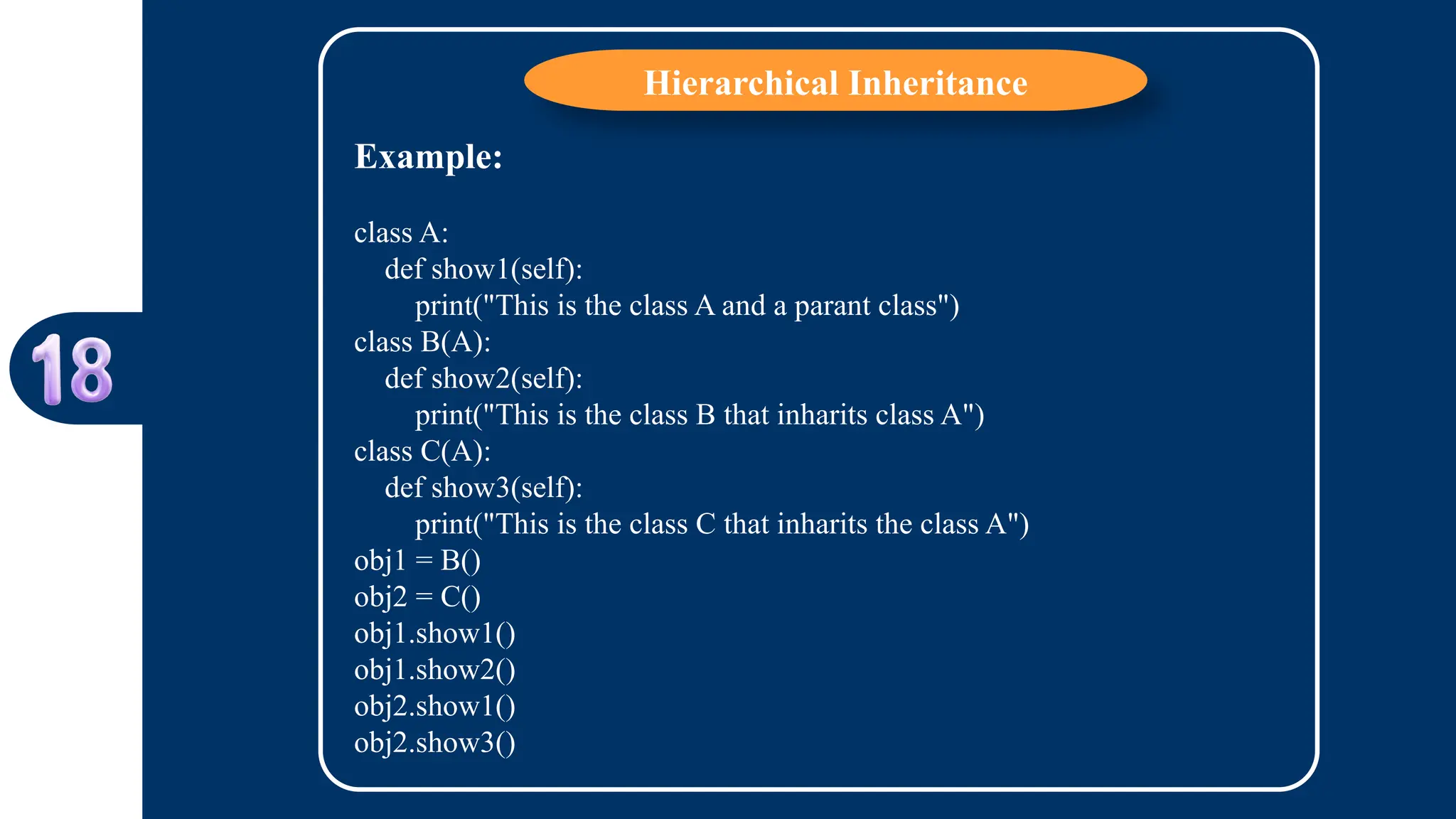 18

Hierarchical Inheritance

Example:

class A:
    def show1(self):
        print("This is the class A and a parant class")
class B(A):
    def show2(self):
        print("This is the class B that inharits class A")
class C(A):
    def show3(self):
        print("This is the class C that inharits the class A")
obj1 = B()
obj2 = C()
obj1.show1()
obj1.show2()
obj2.show1()
obj2.show3()